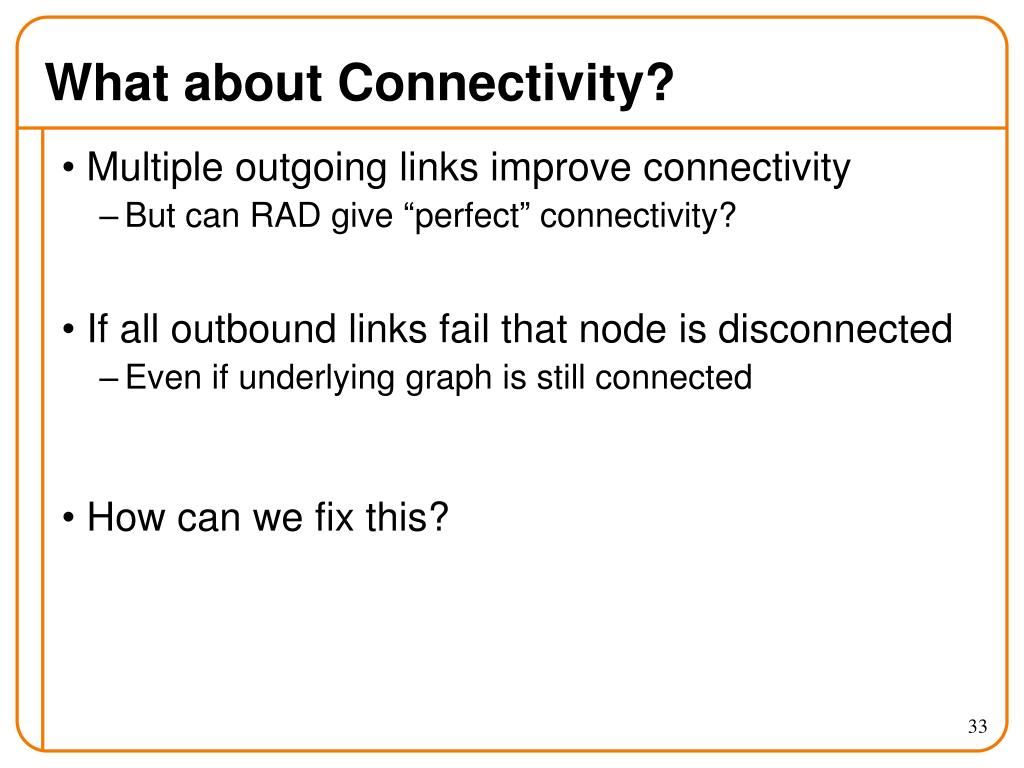 What about Connectivity?

• Multiple outgoing links improve connectivity
– But can RAD give “perfect” connectivity?

• If all outbound links fail that node is disconnected
– Even if underlying graph is still connected

• How can we fix this?

33